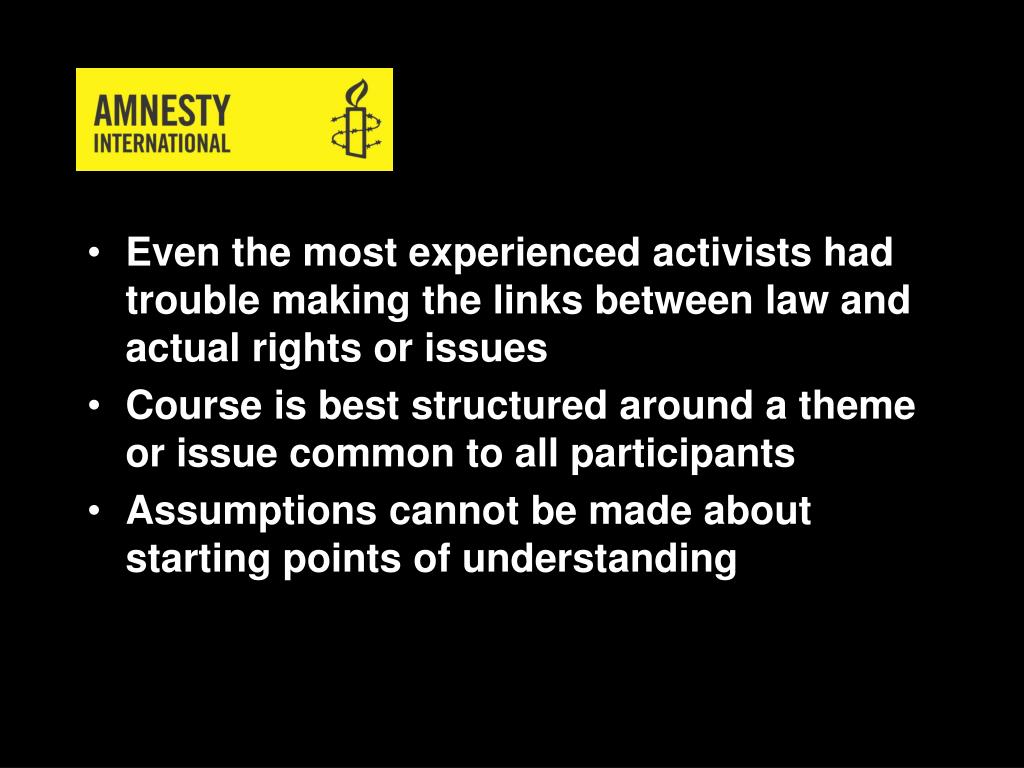 AMNESTY
INTERNATIONAL

• Even the most experienced activists had trouble making the links between law and actual rights or issues
• Course is best structured around a theme or issue common to all participants
• Assumptions cannot be made about starting points of understanding